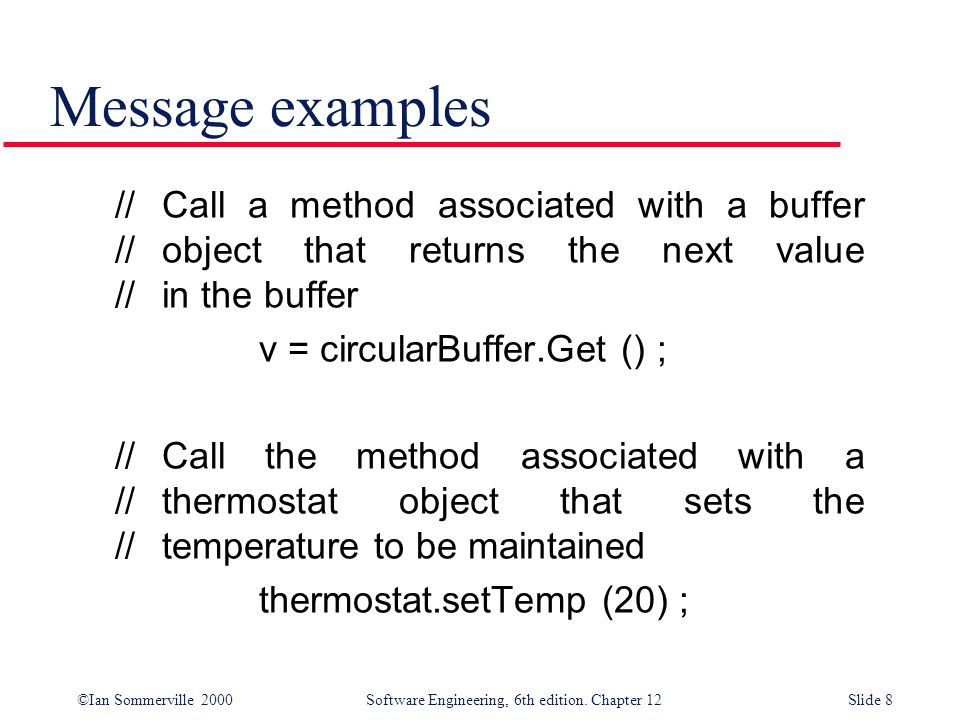 Message examples

// Call a method associated with a buffer
// object that returns the next value
// in the buffer

v = circularBuffer.Get () ;

// Call the method associated with a
// thermostat object that sets the
// temperature to be maintained

thermostat.setTemp (20) ;

©Ian Sommerville 2000 Software Engineering, 6th edition. Chapter 12 Slide 8